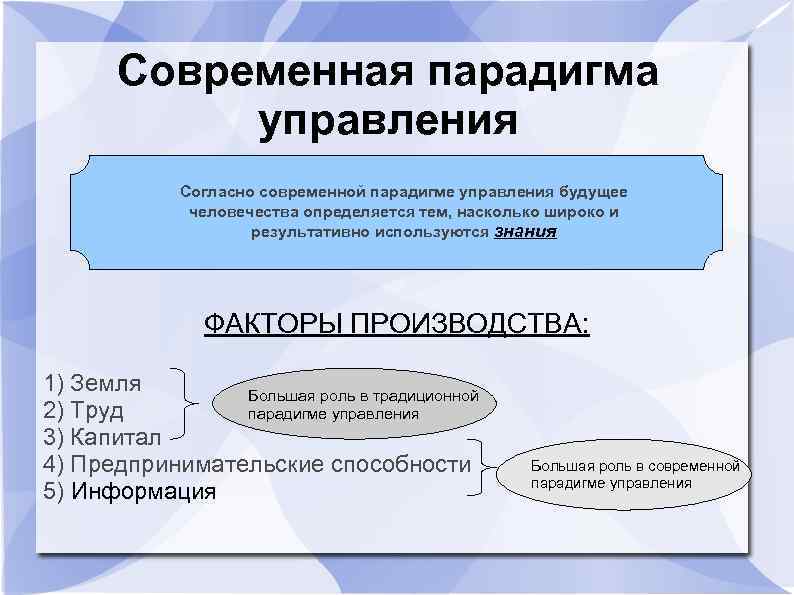 Современная парадигма управления

Согласно современной парадигме управления будущее человечества определяется тем, насколько широко и результативно используются знания

ФАКТОРЫ ПРОИЗВОДСТВА:

1) Земля
2) Труд
3) Капитал
4) Предпринимательские способности
5) Информация

Большая роль в традиционной парадигме управления

Большая роль в современной парадигме управления